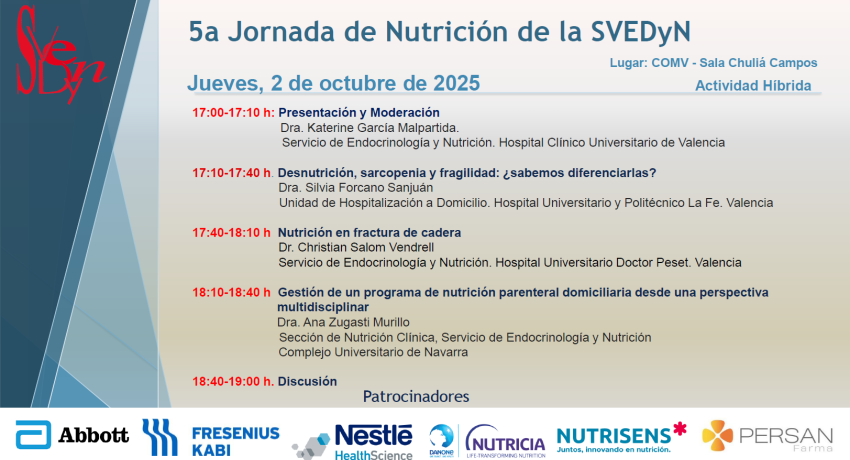 SVEDyN

5a Jornada de Nutrición de la SVEDyN

Lugar: COMV - Sala Chuliá Campos

Jueves, 2 de octubre de 2025

Actividad Híbrida

17:00-17:10 h: Presentación y Moderación
Dra. Katerine García Malpartida.
Servicio de Endocrinología y Nutrición. Hospital Clínico Universitario de Valencia

17:10-17:40 h. Desnutrición, sarcopenia y fragilidad: ¿sabemos diferenciarlas?
Dra. Silvia Forcano Sanjuán
Unidad de Hospitalización a Domicilio. Hospital Universitario y Politécnico La Fe. Valencia

17:40-18:10 h Nutrición en fractura de cadera
Dr. Christian Salom Vendrell
Servicio de Endocrinología y Nutrición. Hospital Universitario Doctor Peset. Valencia

18:10-18:40 h Gestión de un programa de nutrición parenteral domiciliaria desde una perspectiva multidisciplinar
Dra. Ana Zugasti Murillo
Sección de Nutrición Clínica, Servicio de Endocrinología y Nutrición
Complejo Universitario de Navarra

18:40-19:00 h. Discusión

Patrocinadores

Abbott FRESENIUS KABI Nestlé HealthScience DANONE NUTRICIA LIFE-TRANSFORMING NUTRITION NUTRISENS Juntos, innovando en nutrición. PERSAN Farma